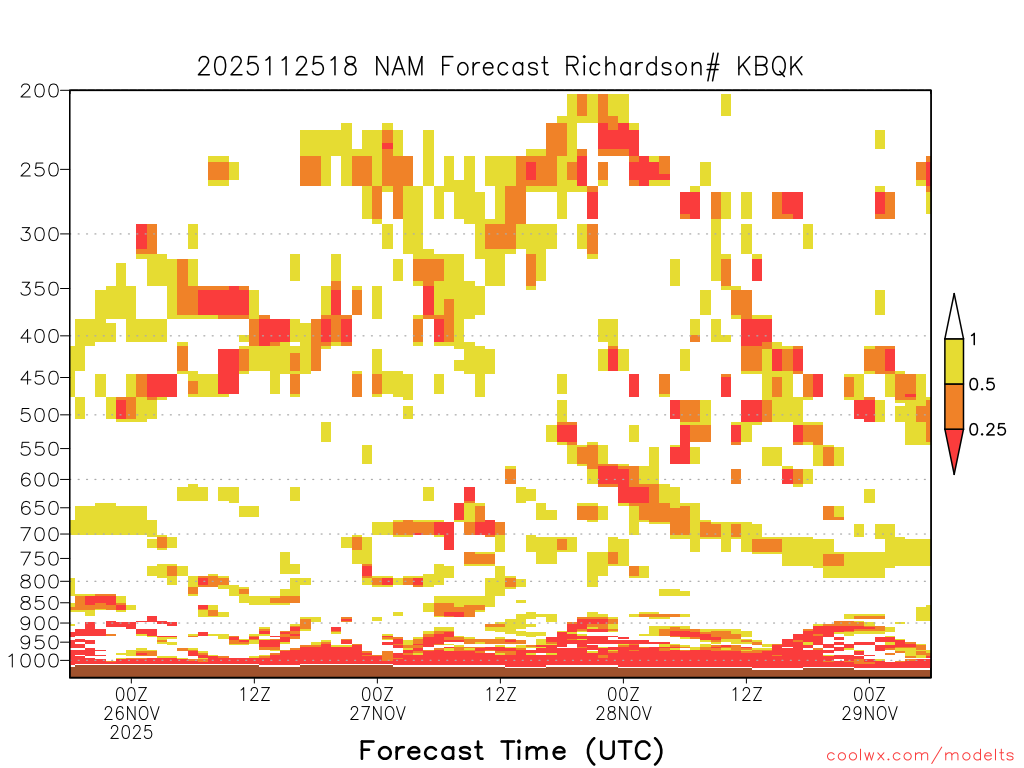 2025112518 NAM Forecast Richardson# KBQK

200
250
300
350
400
450
500
550
600
650
700
750
800
850
900
950
1000

1
0.5
0.25

00Z
26NOV
2025
12Z
00Z
27NOV
12Z
00Z
28NOV
12Z
00Z
29NOV

Forecast Time (UTC)

coolwx.com/modelts